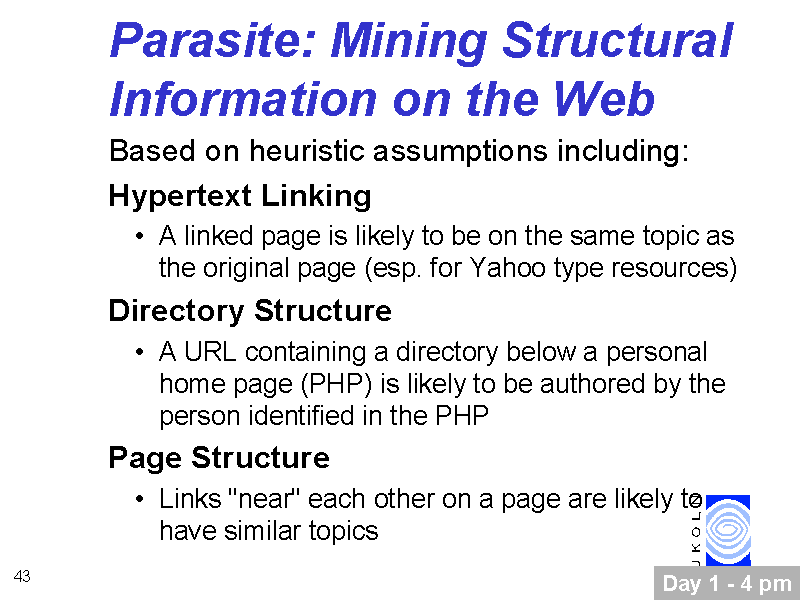 Parasite: Mining Structural Information on the Web

Based on heuristic assumptions including:

Hypertext Linking

• A linked page is likely to be on the same topic as the original page (esp. for Yahoo type resources)

Directory Structure

• A URL containing a directory below a personal home page (PHP) is likely to be authored by the person identified in the PHP

Page Structure

• Links "near" each other on a page are likely to have similar topics

UKOLN

43

Day 1 - 4 pm